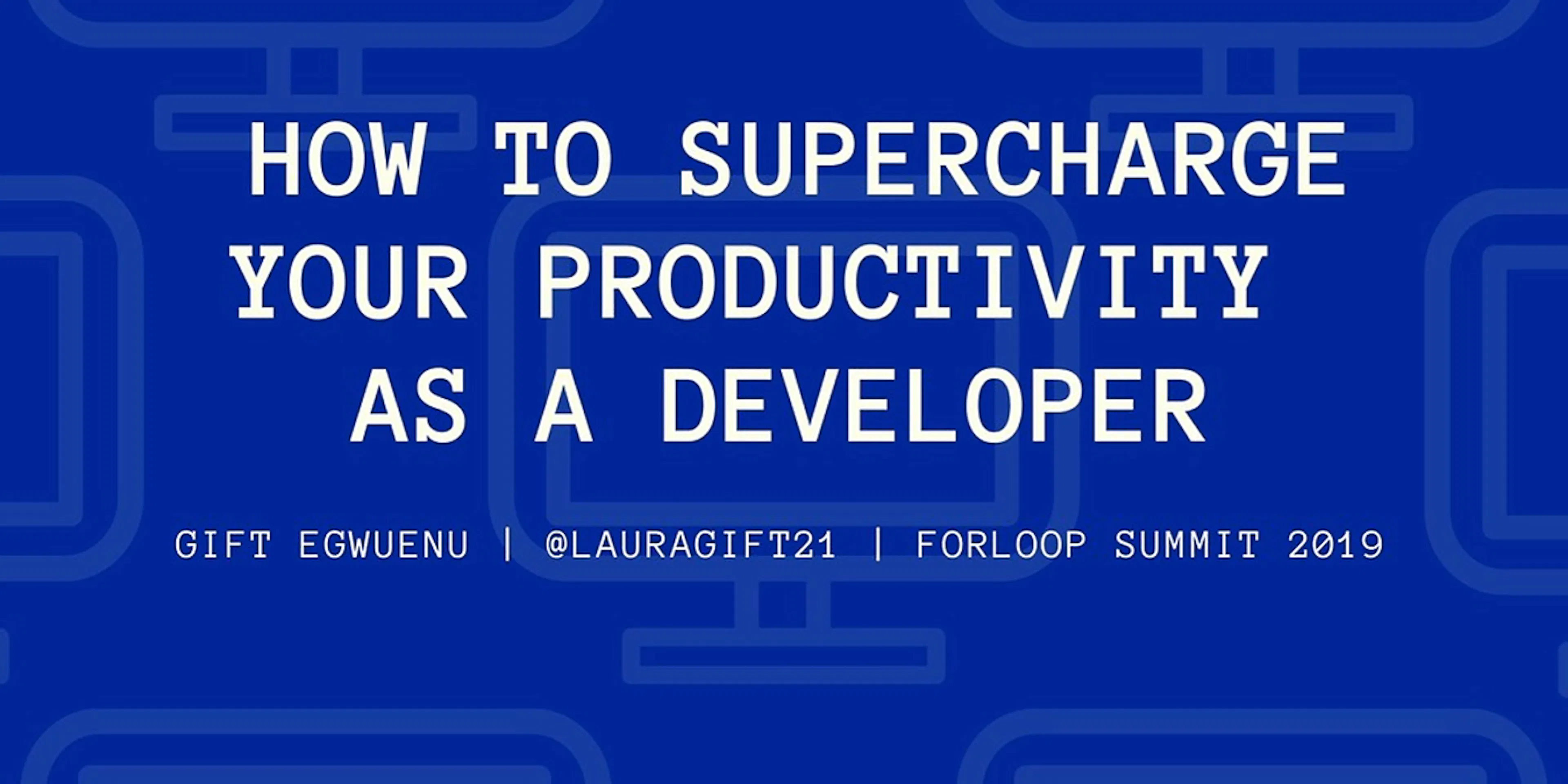 HOW TO SUPERCHARGE
YOUR PRODUCTIVITY
AS A DEVELOPER

GIFT EGWUENU | @LAURAGIFT21 | FORLOOP SUMMIT 2019